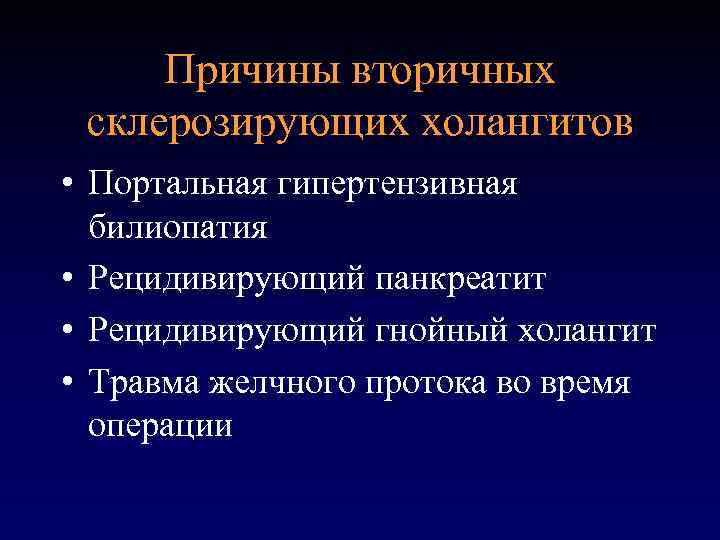 Причины вторичных склерозирующих холангитов

• Портальная гипертензивная билиопатия
• Рецидивирующий панкреатит
• Рецидивирующий гнойный холангит
• Травма желчного протока во время операции